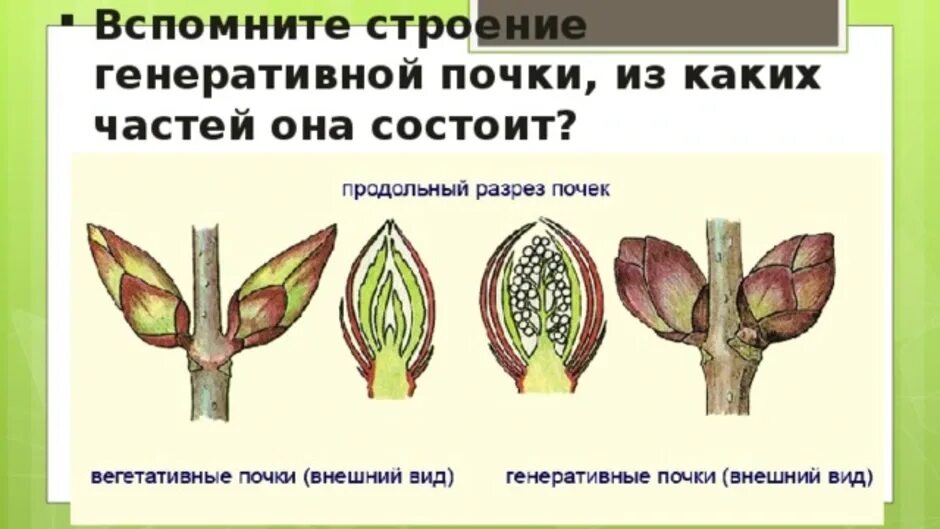 Вспомните строение генеративной почки, из каких частей она состоит?

продольный разрез почек

вегетативные почки (внешний вид)

генеративные почки (внешний вид)